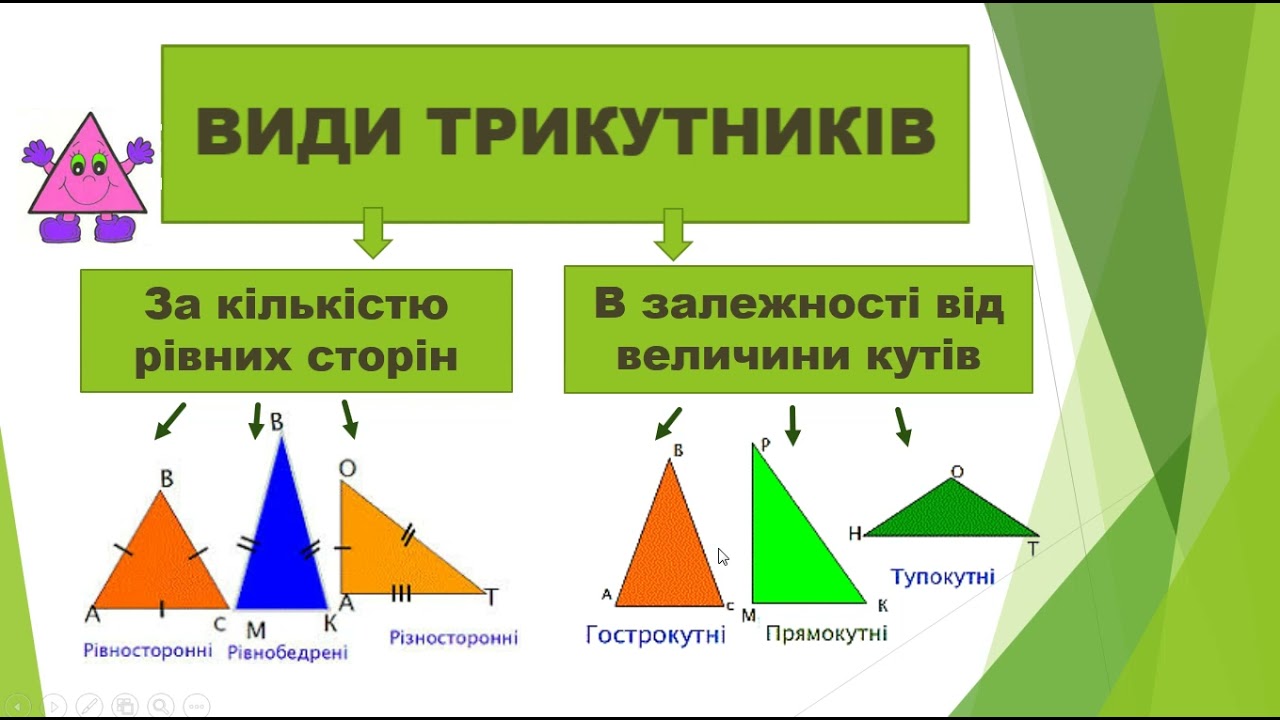 ВИДИ ТРИКУТНИКІВ

За кількістю рівних сторін

В залежності від величини кутів

B
A C
Рівносторонні

B
M K
Рівнобедрені

O
A T
Різносторонні

B
A C
Гострокутні

P
M K
Прямокутні

O
H T
Тупокутні